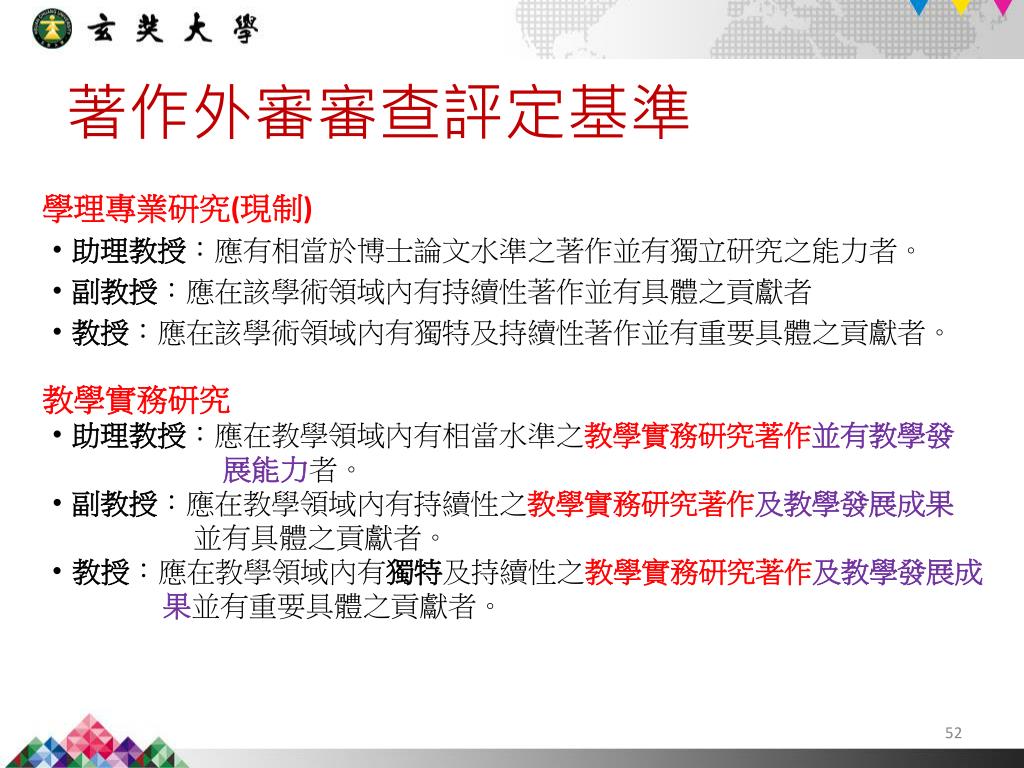 玄奘大學

著作外審審查評定基準

學理專業研究(現制)

• 助理教授：應有相當於博士論文水準之著作並有獨立研究之能力者。

• 副教授：應在該學術領域內有持續性著作並有具體之貢獻者

• 教授：應在該學術領域內有獨特及持續性著作並有重要具體之貢獻者。

教學實務研究

• 助理教授：應在教學領域內有相當水準之教學實務研究著作並有教學發展能力者。

• 副教授：應在教學領域內有持續性之教學實務研究著作及教學發展成果並有具體之貢獻者。

• 教授：應在教學領域內有獨特及持續性之教學實務研究著作及教學發展成果並有重要具體之貢獻者。

52